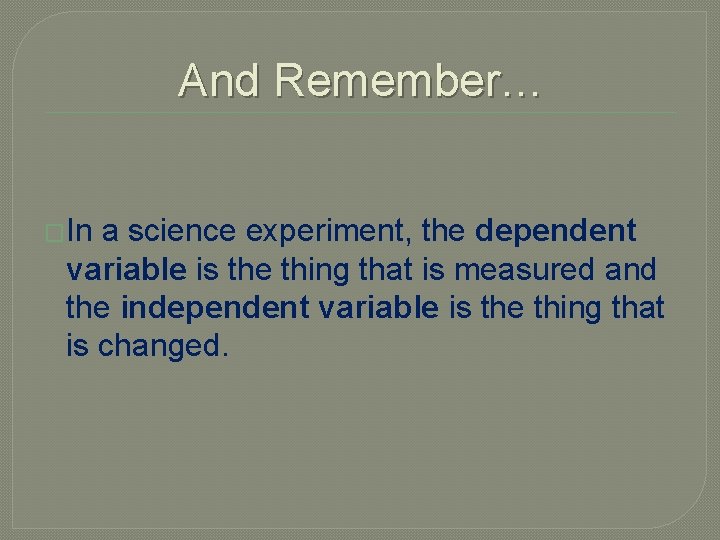 And Remember…

In a science experiment, the dependent variable is the thing that is measured and the independent variable is the thing that is changed.